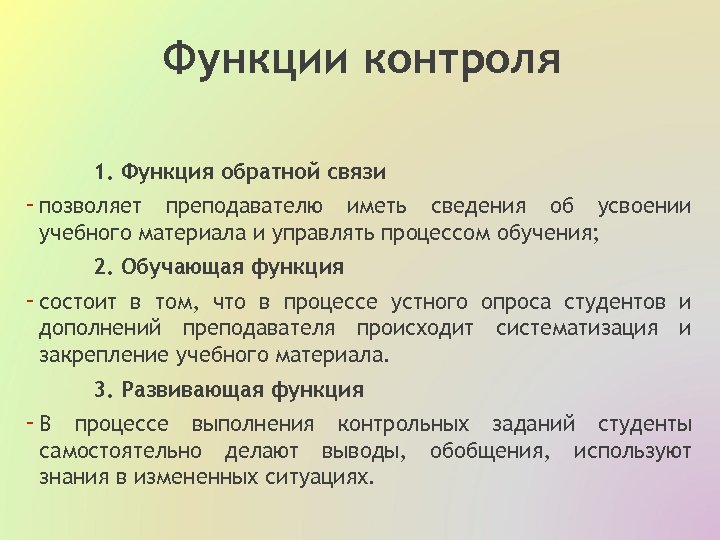 Функции контроля

1. Функция обратной связи

- позволяет преподавателю иметь сведения об усвоении учебного материала и управлять процессом обучения;

2. Обучающая функция

- состоит в том, что в процессе устного опроса студентов и дополнений преподавателя происходит систематизация и закрепление учебного материала.

3. Развивающая функция

- В процессе выполнения контрольных заданий студенты самостоятельно делают выводы, обобщения, используют знания в измененных ситуациях.